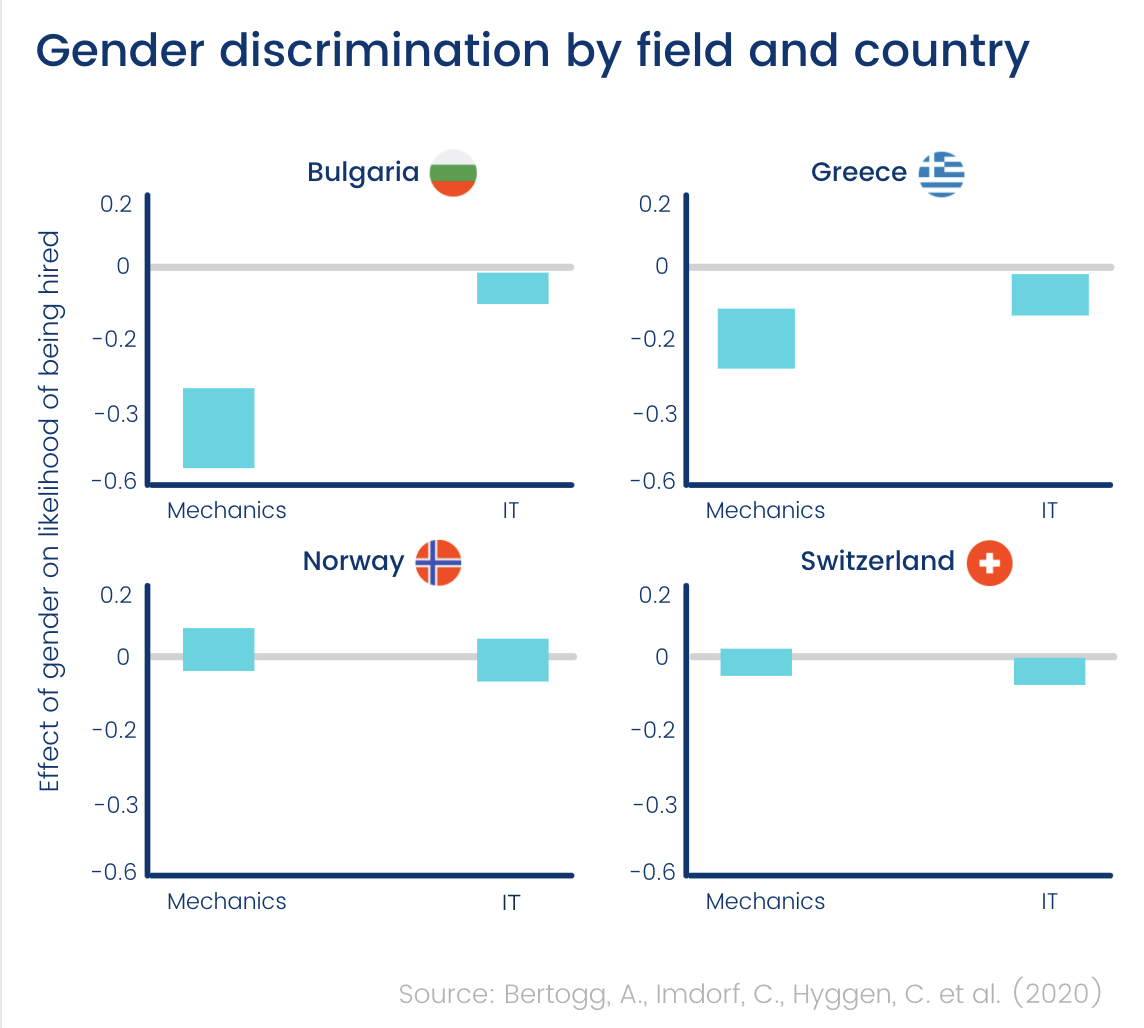 Gender discrimination by field and country

Effect of gender on likelihood of being hired

Bulgaria
0.2
0
-0.2
-0.3
-0.6
Mechanics
IT

Greece
0.2
0
-0.2
-0.3
-0.6
Mechanics
IT

Norway
0.2
0
-0.2
-0.3
-0.6
Mechanics
IT

Switzerland
0.2
0
-0.2
-0.3
-0.6
Mechanics
IT

Source: Bertogg, A., Imdorf, C., Hyggen, C. et al. (2020)